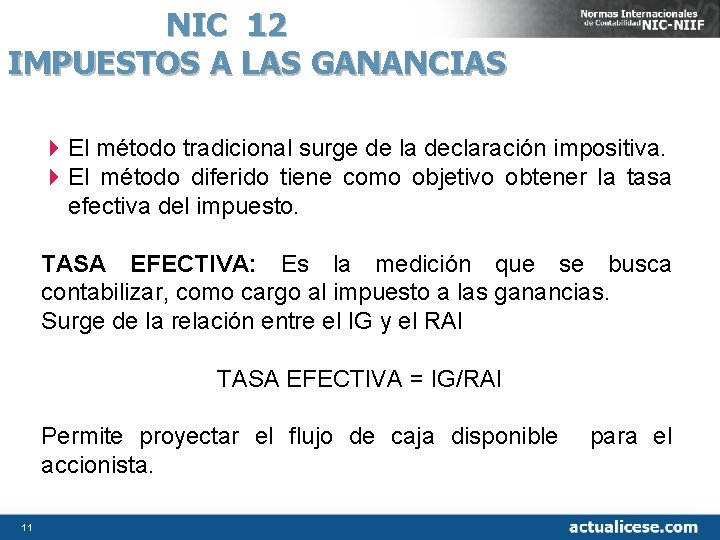 NIC 12
IMPUESTOS A LAS GANANCIAS

Normas Internacionales de Contabilidad NIC-NIIF

El método tradicional surge de la declaración impositiva.
El método diferido tiene como objetivo obtener la tasa efectiva del impuesto.

TASA EFECTIVA: Es la medición que se busca contabilizar, como cargo al impuesto a las ganancias.
Surge de la relación entre el IG y el RAI

TASA EFECTIVA = IG/RAI

Permite proyectar el flujo de caja disponible para el accionista.

11

actualicese.com